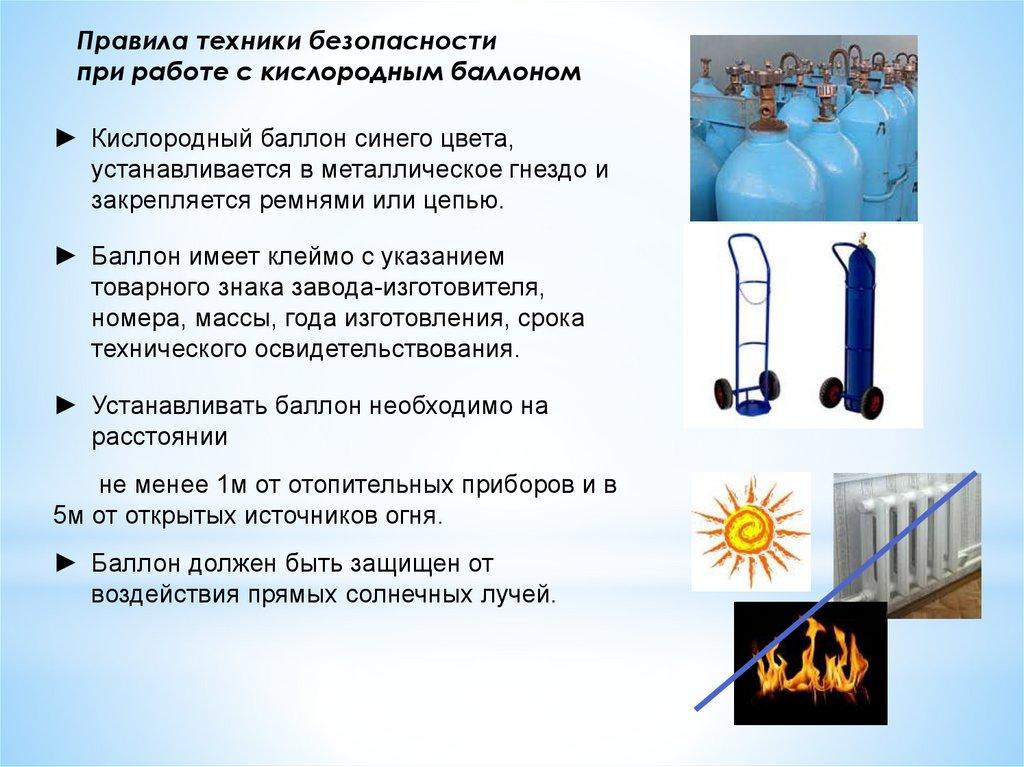 Правила техники безопасности
при работе с кислородным баллоном

► Кислородный баллон синего цвета, устанавливается в металлическое гнездо и закрепляется ремнями или цепью.

► Баллон имеет клеймо с указанием товарного знака завода-изготовителя, номера, массы, года изготовления, срока технического освидетельствования.

► Устанавливать баллон необходимо на расстоянии

не менее 1м от отопительных приборов и в 5м от открытых источников огня.

► Баллон должен быть защищен от воздействия прямых солнечных лучей.